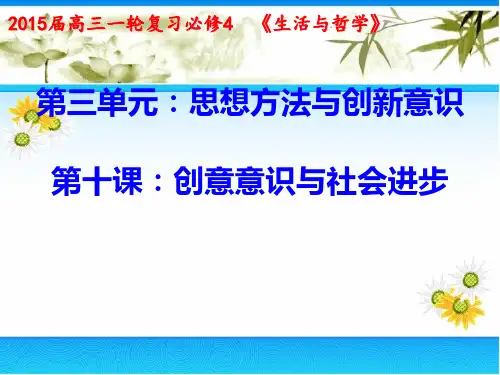 2015届高三一轮复习必修4 《生活与哲学》

第三单元：思想方法与创新意识

第十课：创意意识与社会进步